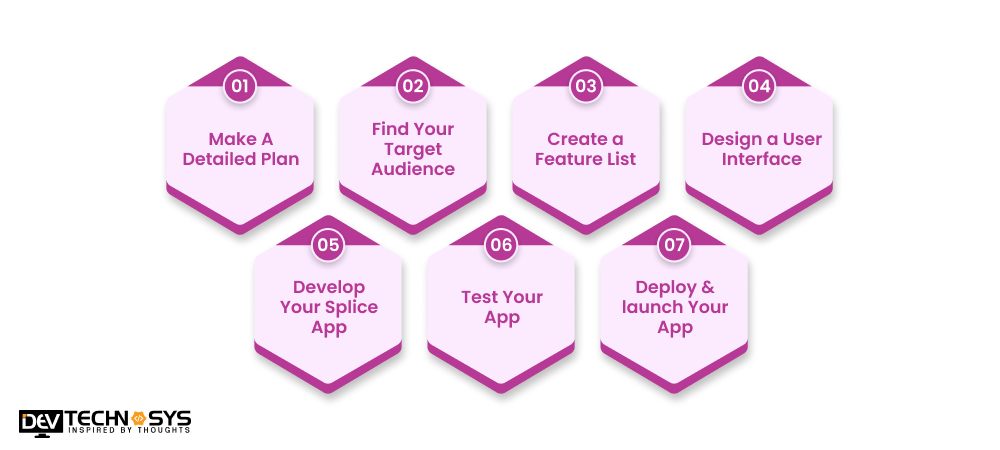 01
Make A Detailed Plan

02
Find Your Target Audience

03
Create a Feature List

04
Design a User Interface

05
Develop Your Splice App

06
Test Your App

07
Deploy & launch Your App

DEV TECHNOSYS
INSPIRED BY THOUGHTS